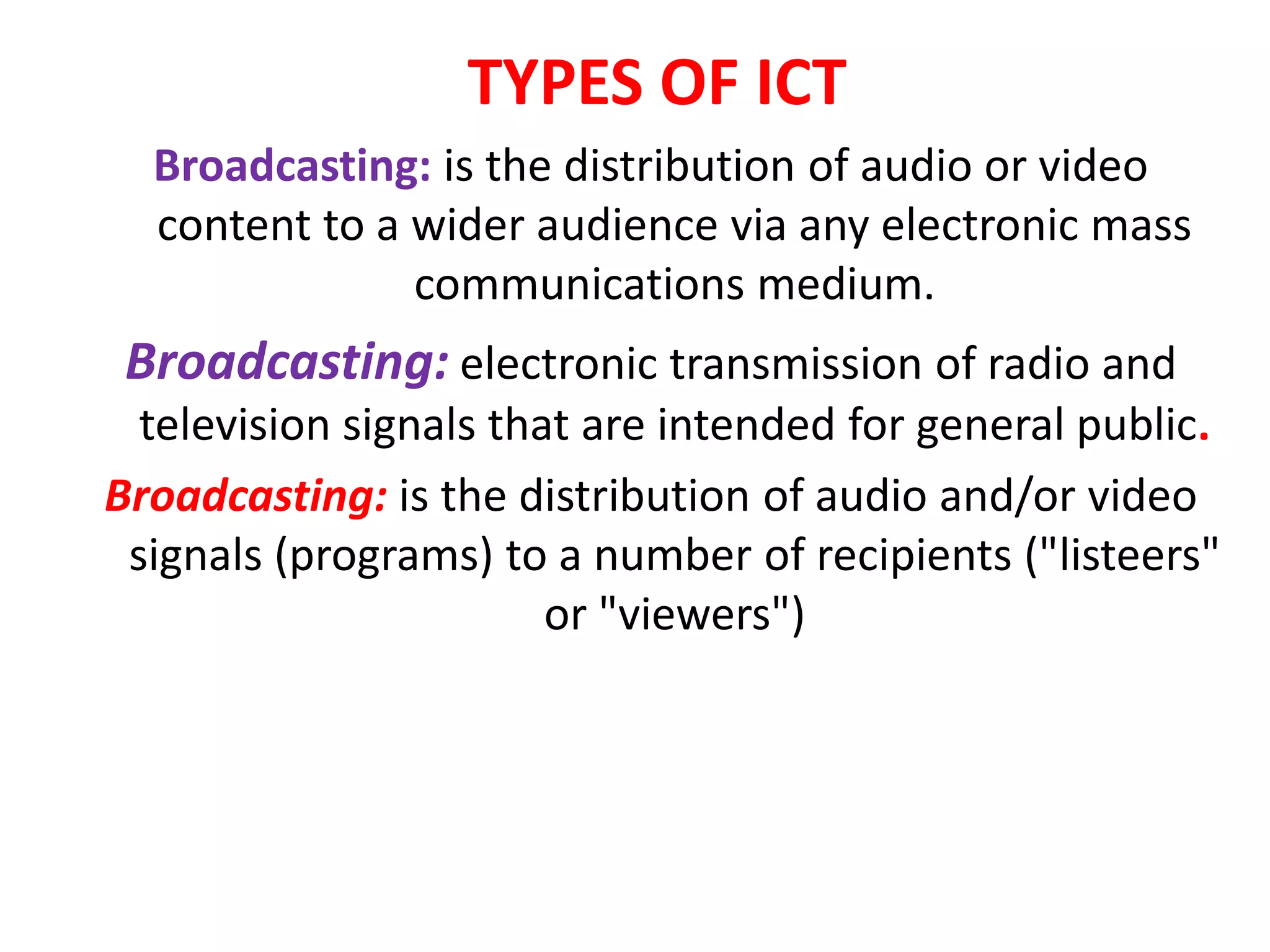 TYPES OF ICT

Broadcasting: is the distribution of audio or video content to a wider audience via any electronic mass communications medium.

Broadcasting: electronic transmission of radio and television signals that are intended for general public.

Broadcasting: is the distribution of audio and/or video signals (programs) to a number of recipients ("listeers" or "viewers")